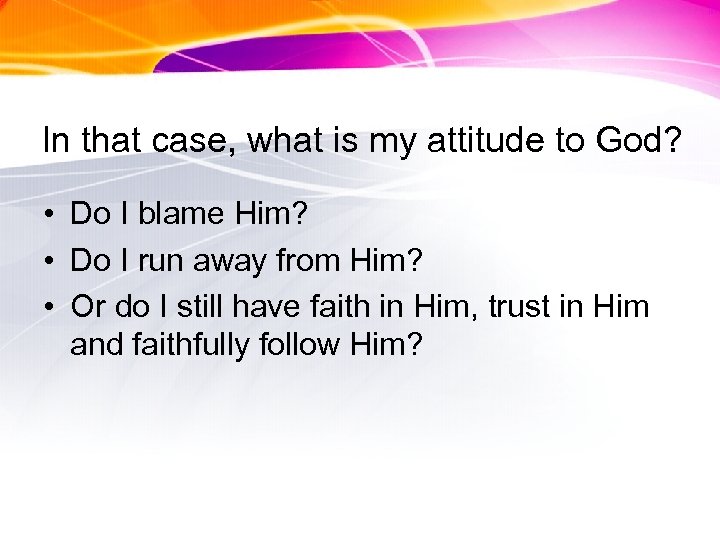 In that case, what is my attitude to God?

• Do I blame Him?
• Do I run away from Him?
• Or do I still have faith in Him, trust in Him and faithfully follow Him?